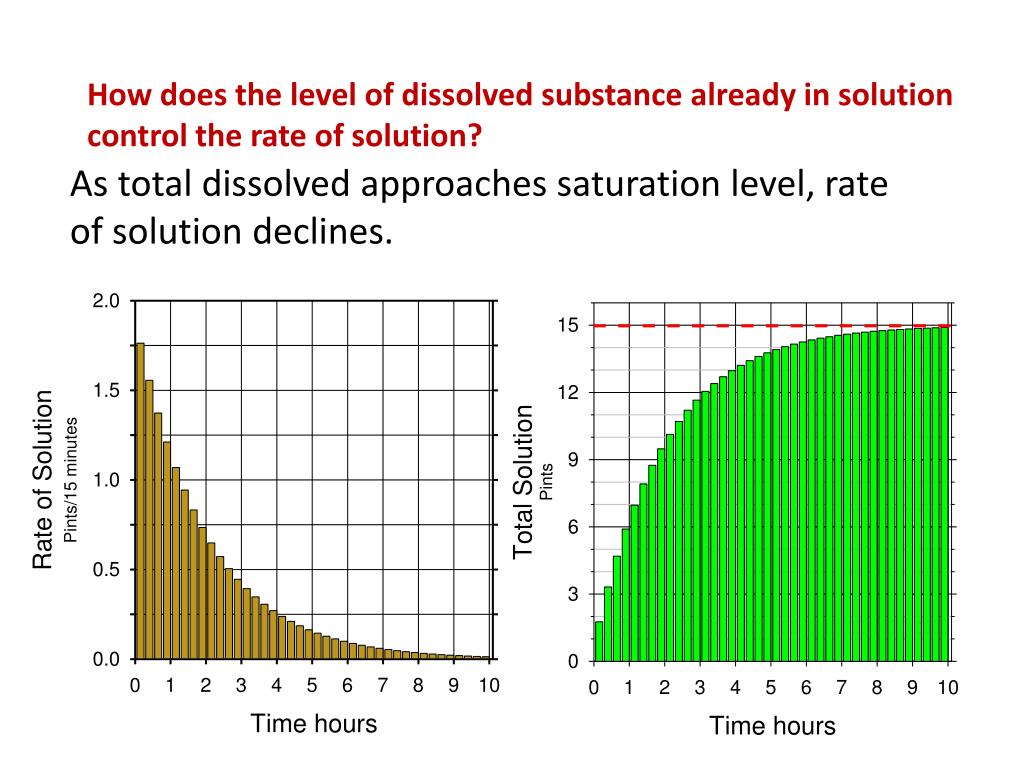 How does the level of dissolved substance already in solution control the rate of solution?

As total dissolved approaches saturation level, rate of solution declines.

Rate of Solution
Pints/15 minutes

2.0
1.5
1.0
0.5
0.0

0 1 2 3 4 5 6 7 8 9 10

Time hours

Total Solution
Pints

15
12
9
6
3
0

0 1 2 3 4 5 6 7 8 9 10

Time hours